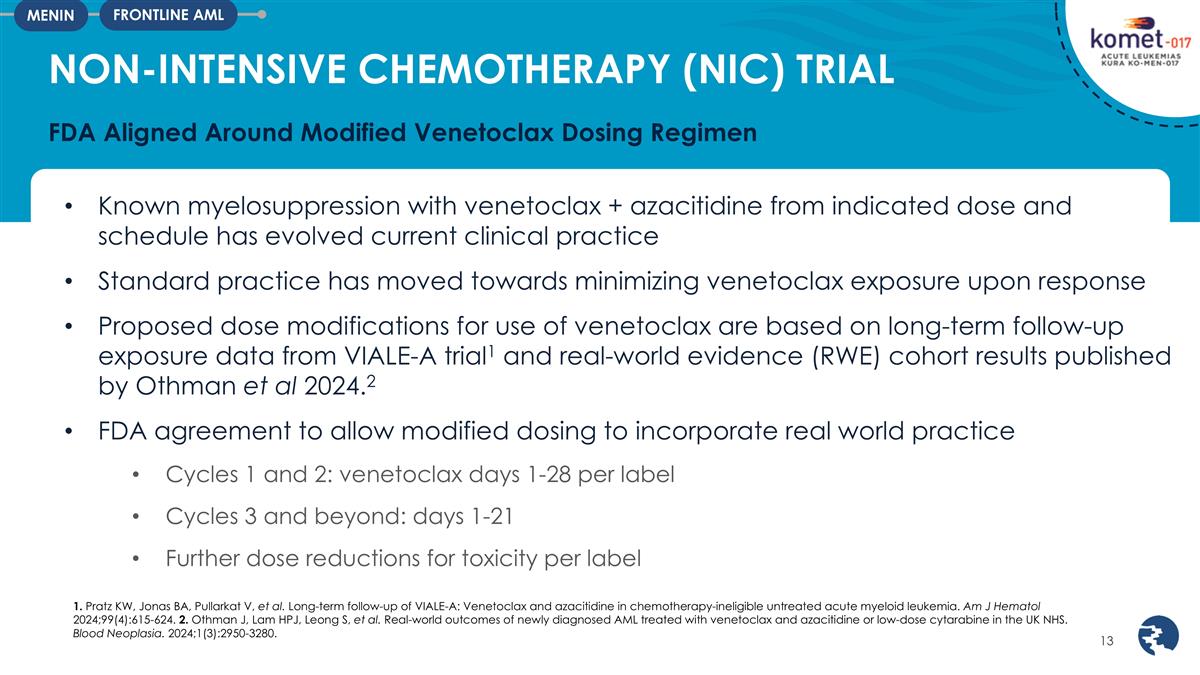 MENIN FRONTLINE AML

komet-017
ACUTE LEUKEMIAS
KURA KO-MEN-017

NON-INTENSIVE CHEMOTHERAPY (NIC) TRIAL

FDA Aligned Around Modified Venetoclax Dosing Regimen

• Known myelosuppression with venetoclax + azacitidine from indicated dose and schedule has evolved current clinical practice

• Standard practice has moved towards minimizing venetoclax exposure upon response

• Proposed dose modifications for use of venetoclax are based on long-term follow-up exposure data from VIALE-A trial$^1$ and real-world evidence (RWE) cohort results published by Othman et al 2024.$^2$

• FDA agreement to allow modified dosing to incorporate real world practice

• Cycles 1 and 2: venetoclax days 1-28 per label

• Cycles 3 and beyond: days 1-21

• Further dose reductions for toxicity per label

1. Pratz KW, Jonas BA, Pullarkat V, et al. Long-term follow-up of VIALE-A: Venetoclax and azacitidine in chemotherapy-ineligible untreated acute myeloid leukemia. Am J Hematol 2024;99(4):615-624. 2. Othman J, Lam HPJ, Leong S, et al. Real-world outcomes of newly diagnosed AML treated with venetoclax and azacitidine or low-dose cytarabine in the UK NHS. Blood Neoplasia. 2024;1(3):2950-3280.

13